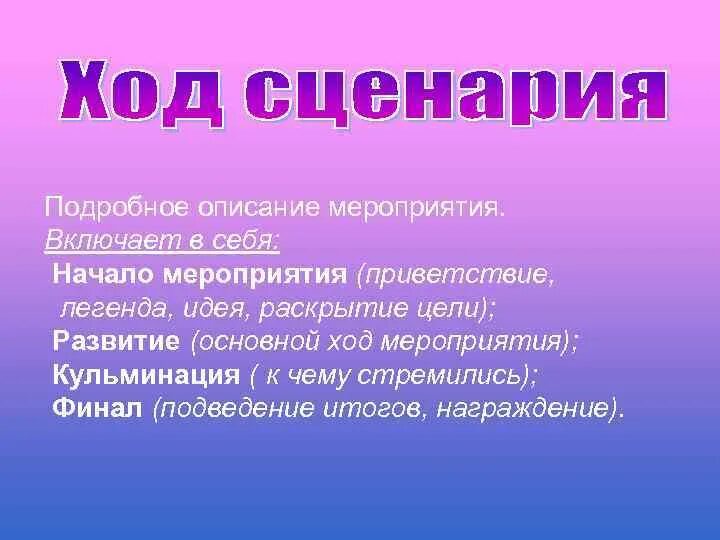 Ход сценария

Подробное описание мероприятия.
Включает в себя:
Начало мероприятия (приветствие, легенда, идея, раскрытие цели);
Развитие (основной ход мероприятия);
Кульминация ( к чему стремились);
Финал (подведение итогов, награждение).